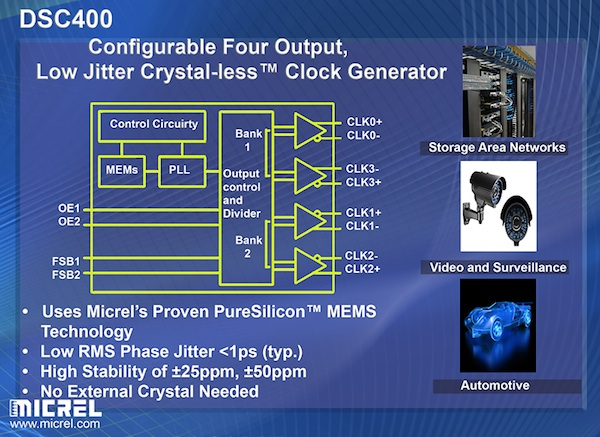 DSC400

Configurable Four Output, Low Jitter Crystal-less™ Clock Generator

Control Circuirty

MEMs

PLL

Bank 1

Output control and Divider

Bank 2

OE1
OE2
FSB1
FSB2

CLK0+
CLK0-
CLK3-
CLK3+
CLK1+
CLK1-
CLK2-
CLK2+

Storage Area Networks

Video and Surveillance

Automotive

• Uses Micrel's Proven PureSilicon™ MEMS Technology
• Low RMS Phase Jitter <1ps (typ.)
• High Stability of ±25ppm, ±50ppm
• No External Crystal Needed

MICREL
www.micrel.com